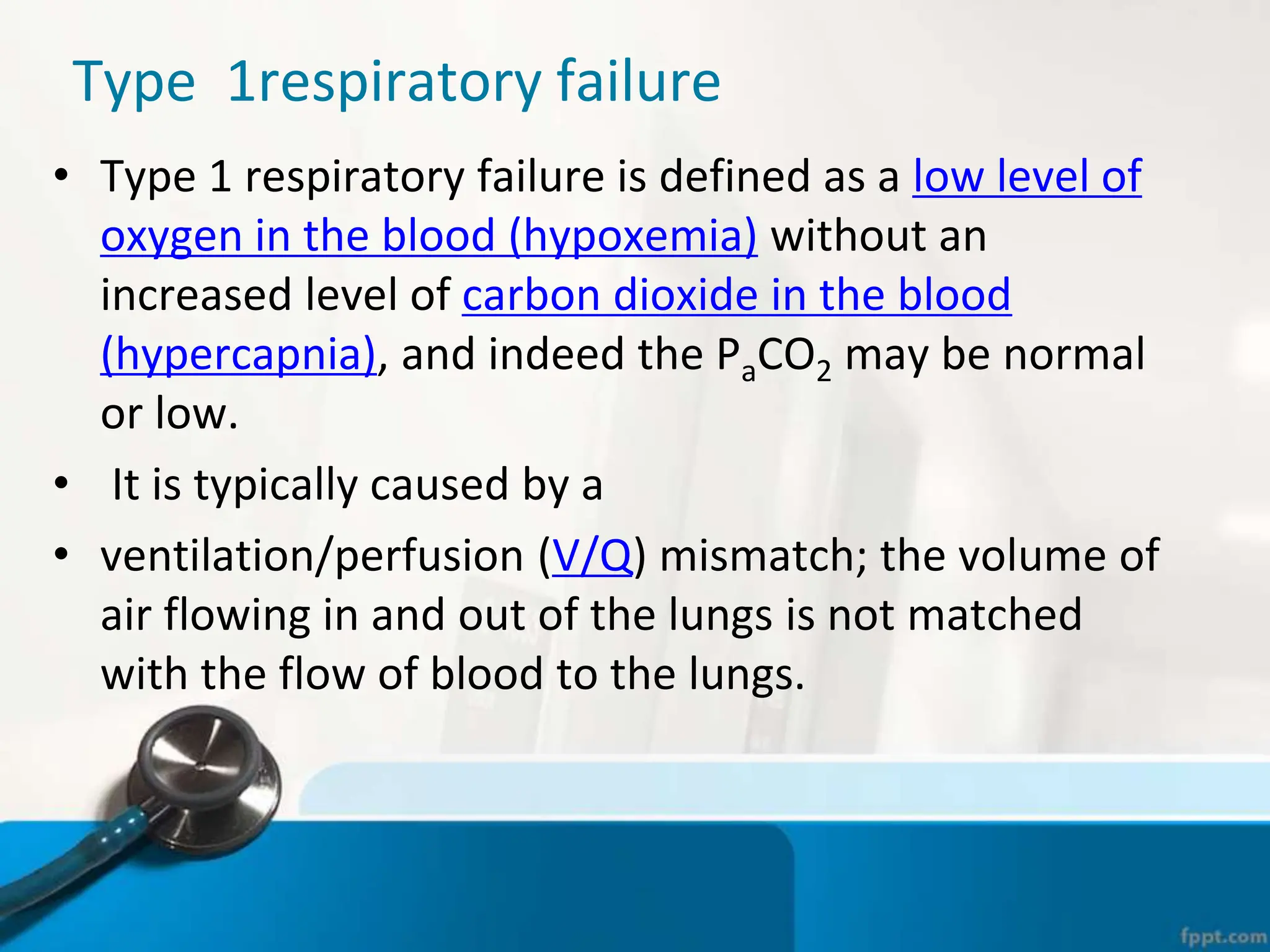 Type 1respiratory failure

• Type 1 respiratory failure is defined as a low level of oxygen in the blood (hypoxemia) without an increased level of carbon dioxide in the blood (hypercapnia), and indeed the $P_aCO_2$ may be normal or low.

• It is typically caused by a

• ventilation/perfusion (V/Q) mismatch; the volume of air flowing in and out of the lungs is not matched with the flow of blood to the lungs.

fppt.com